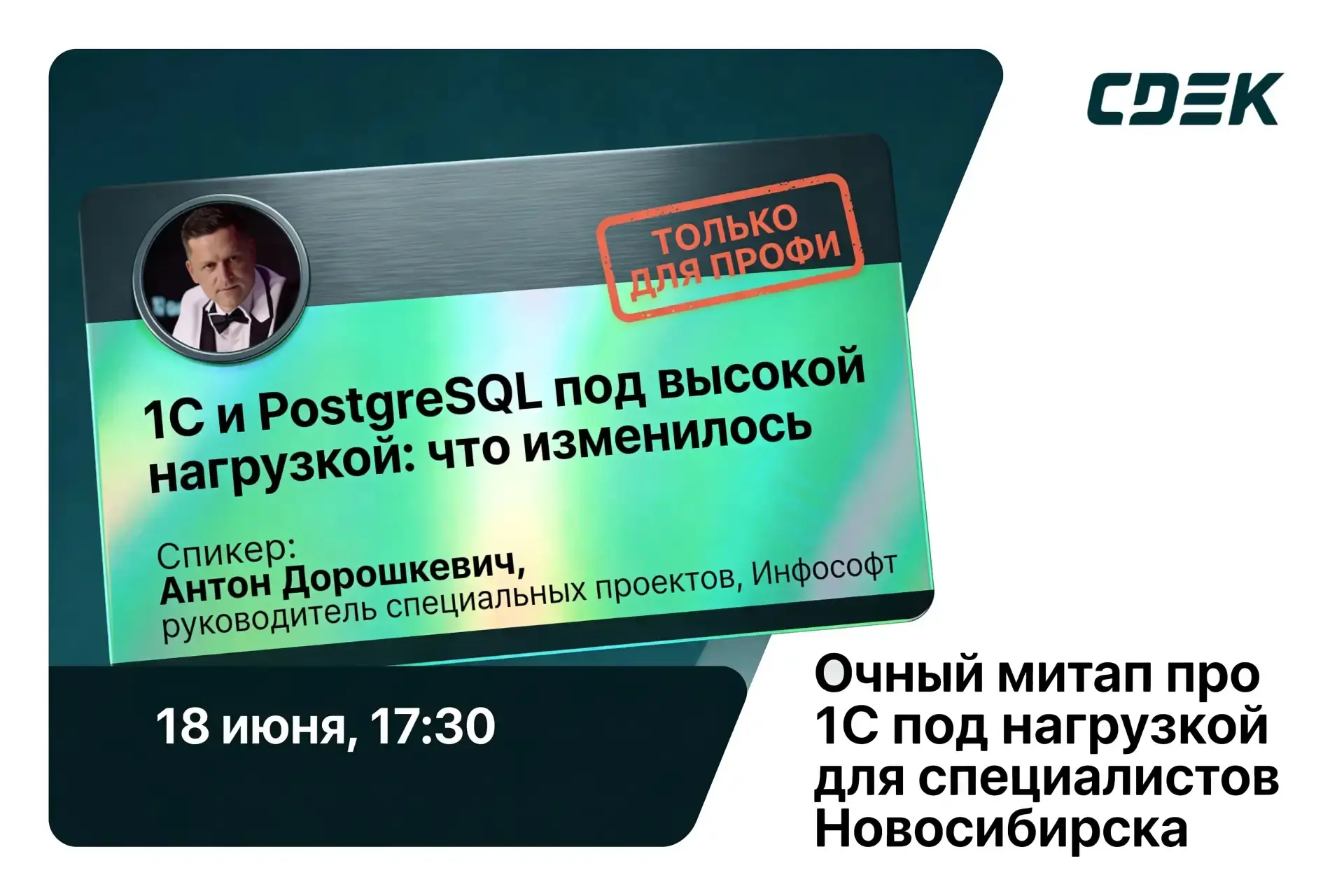 CDEK

ТОЛЬКО ДЛЯ ПРОФИ

1С и PostgreSQL под высокой нагрузкой: что изменилось

Спикер:
Антон Дорошкевич,
руководитель специальных проектов, Инфософт

18 июня, 17:30

Очный митап про 1С под нагрузкой для специалистов Новосибирска